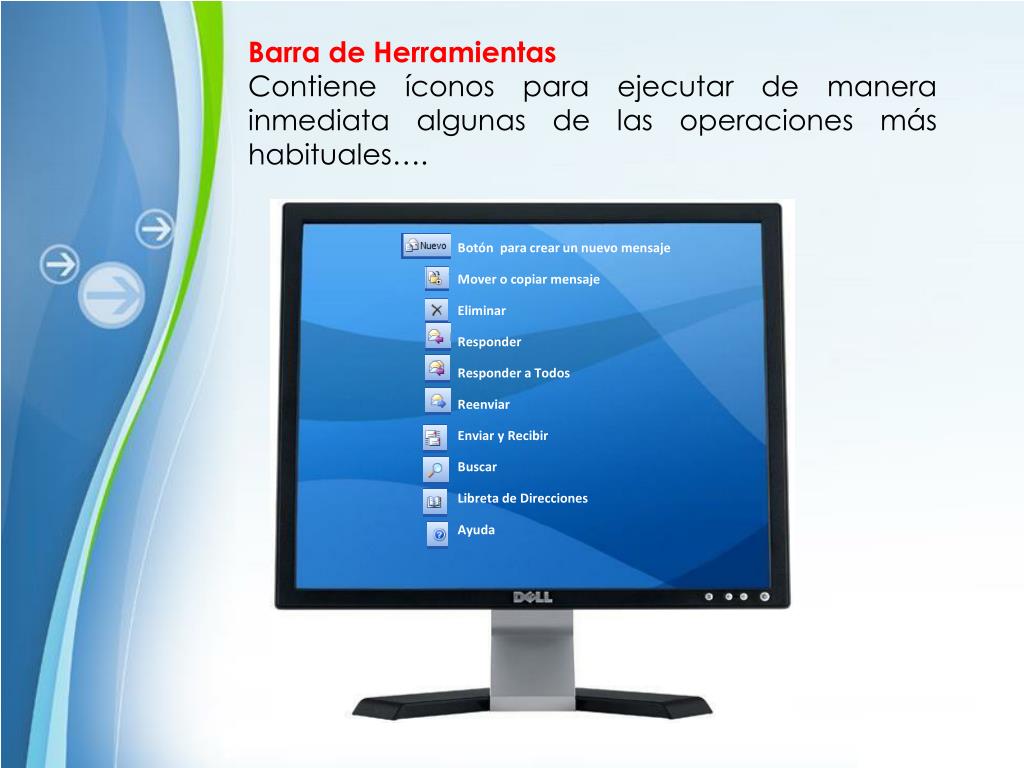 Barra de Herramientas
Contiene íconos para ejecutar de manera inmediata algunas de las operaciones más habituales….

Nuevo
Botón para crear un nuevo mensaje
Mover o copiar mensaje
Eliminar
Responder
Responder a Todos
Reenviar
Enviar y Recibir
Buscar
Libreta de Direcciones
Ayuda

DELL